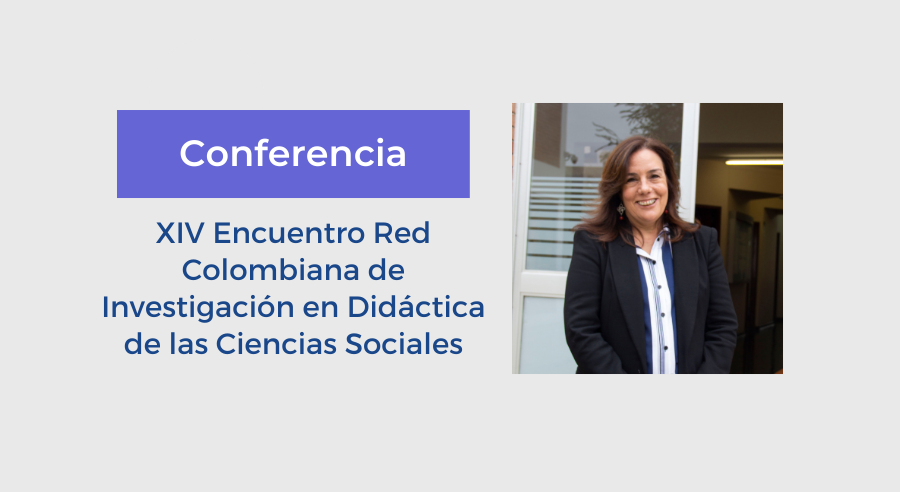 Conferencia

XIV Encuentro Red Colombiana de Investigación en Didáctica de las Ciencias Sociales